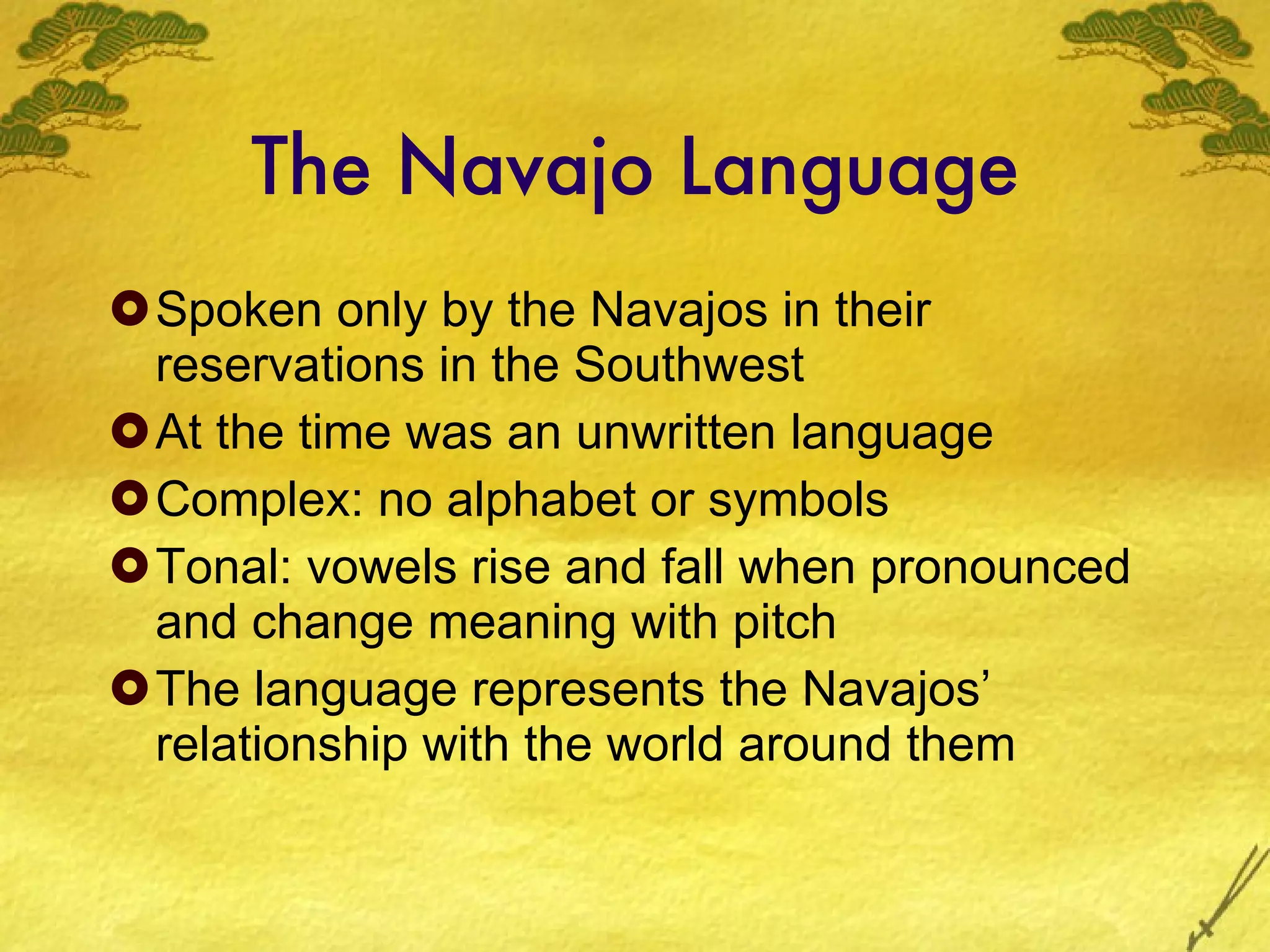 The Navajo Language

Spoken only by the Navajos in their reservations in the Southwest

At the time was an unwritten language

Complex: no alphabet or symbols

Tonal: vowels rise and fall when pronounced and change meaning with pitch

The language represents the Navajos' relationship with the world around them